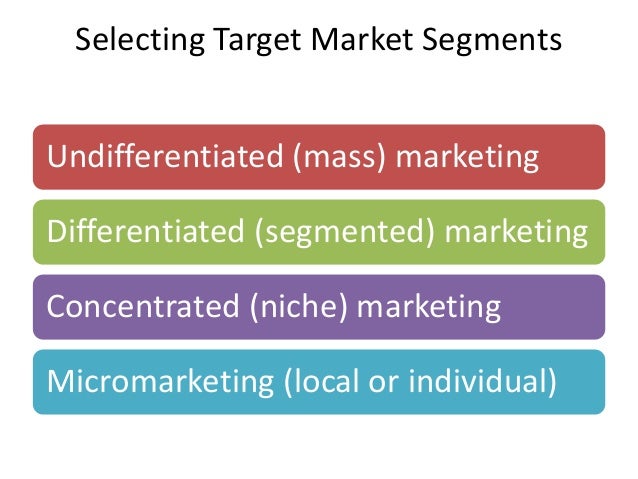 Selecting Target Market Segments

Undifferentiated (mass) marketing

Differentiated (segmented) marketing

Concentrated (niche) marketing

Micromarketing (local or individual)